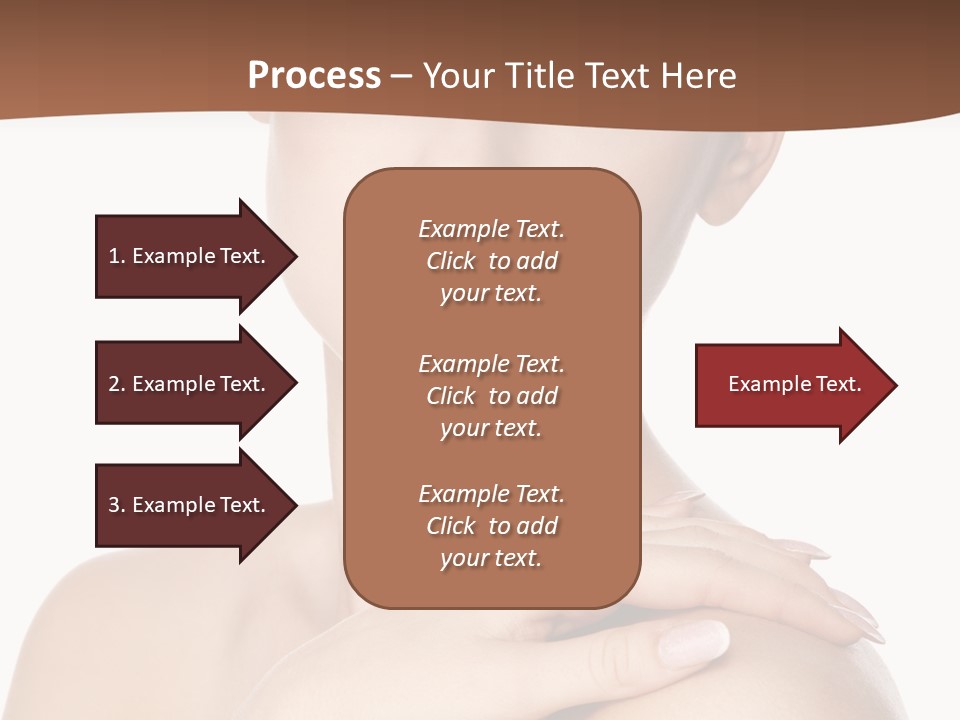 Process – Your Title Text Here

1. Example Text.

2. Example Text.

3. Example Text.

Example Text. Click to add your text.

Example Text. Click to add your text.

Example Text. Click to add your text.

Example Text.